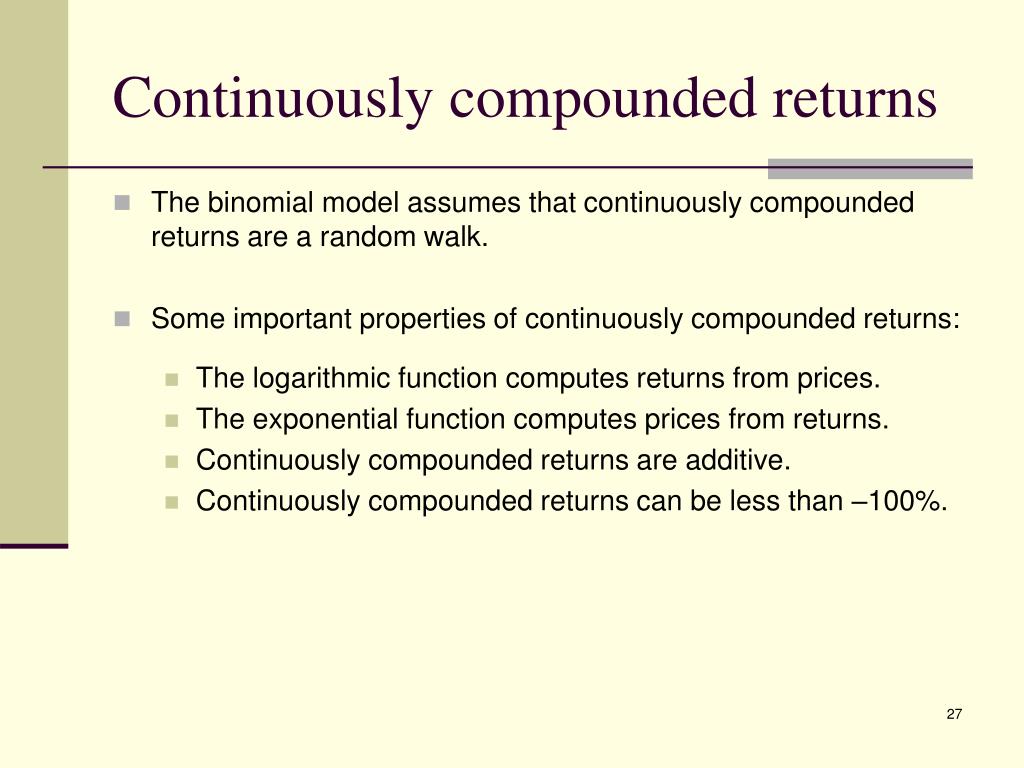 Continuously compounded returns

The binomial model assumes that continuously compounded returns are a random walk.

Some important properties of continuously compounded returns:

The logarithmic function computes returns from prices.
The exponential function computes prices from returns.
Continuously compounded returns are additive.
Continuously compounded returns can be less than –100%.

27